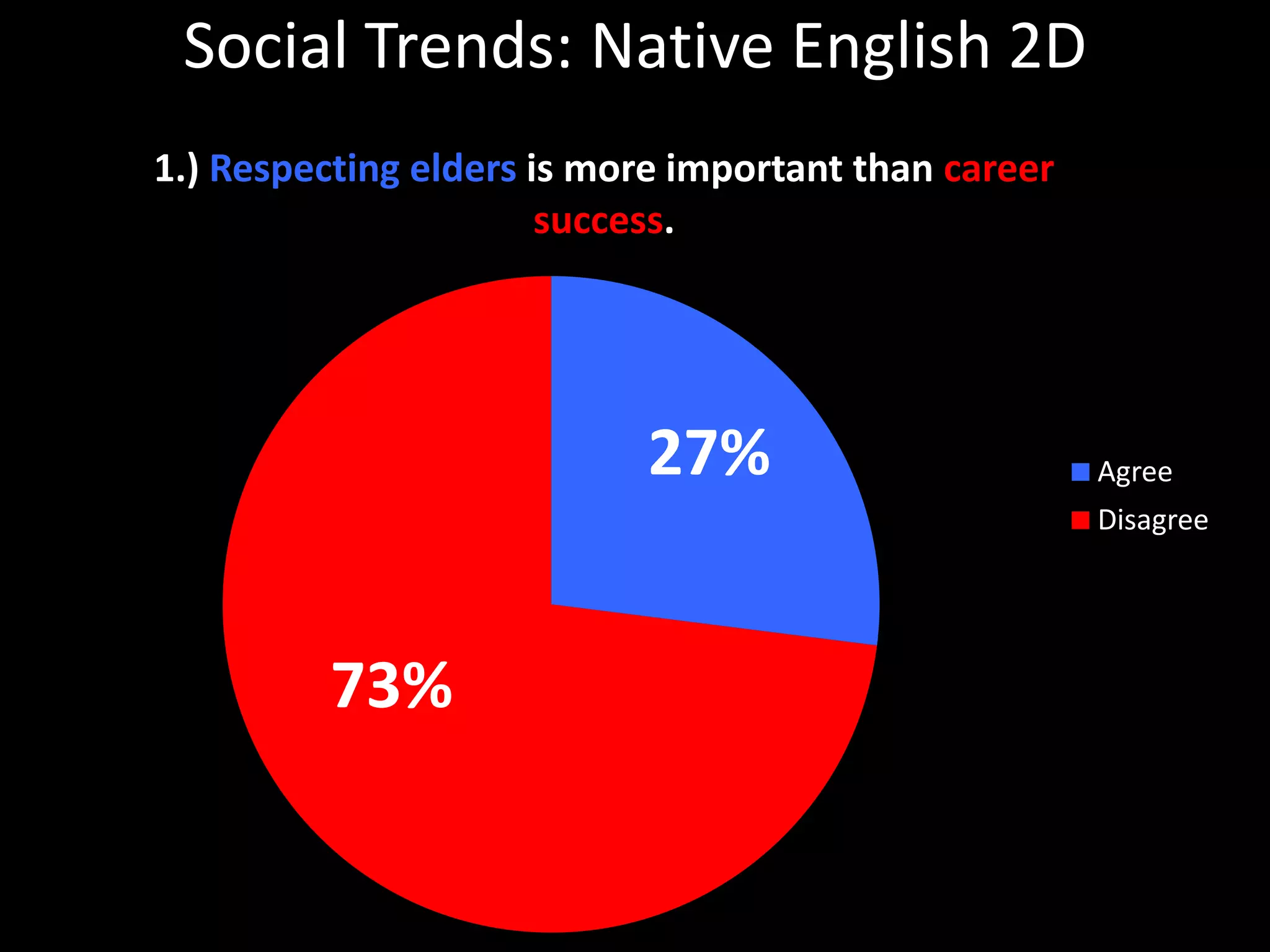 Social Trends: Native English 2D

1.) Respecting elders is more important than career success.

27%

73%

Agree

Disagree